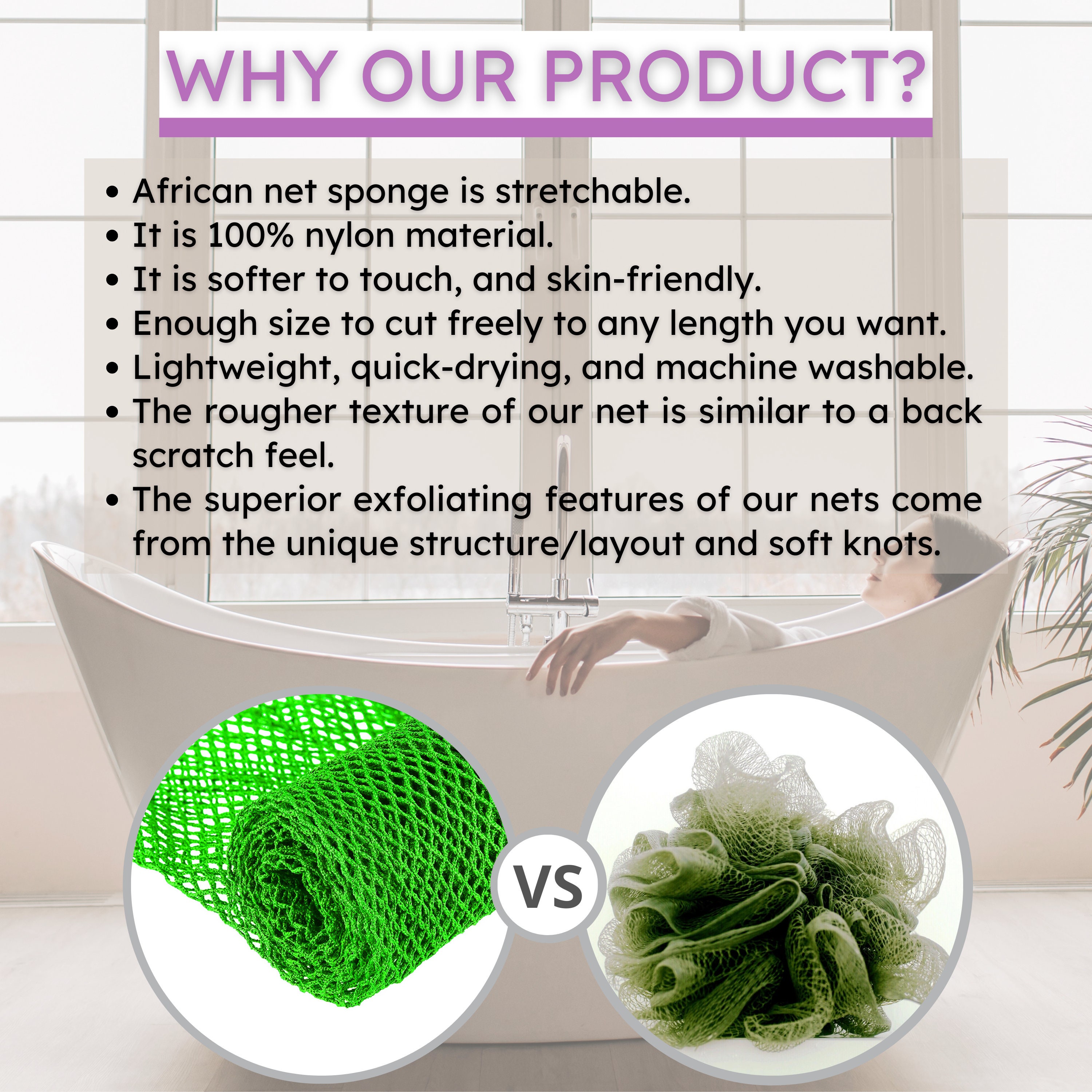 WHY OUR PRODUCT?

• African net sponge is stretchable.
• It is 100% nylon material.
• It is softer to touch, and skin-friendly.
• Enough size to cut freely to any length you want.
• Lightweight, quick-drying, and machine washable.
• The rougher texture of our net is similar to a back scratch feel.
• The superior exfoliating features of our nets come from the unique structure/layout and soft knots.

VS